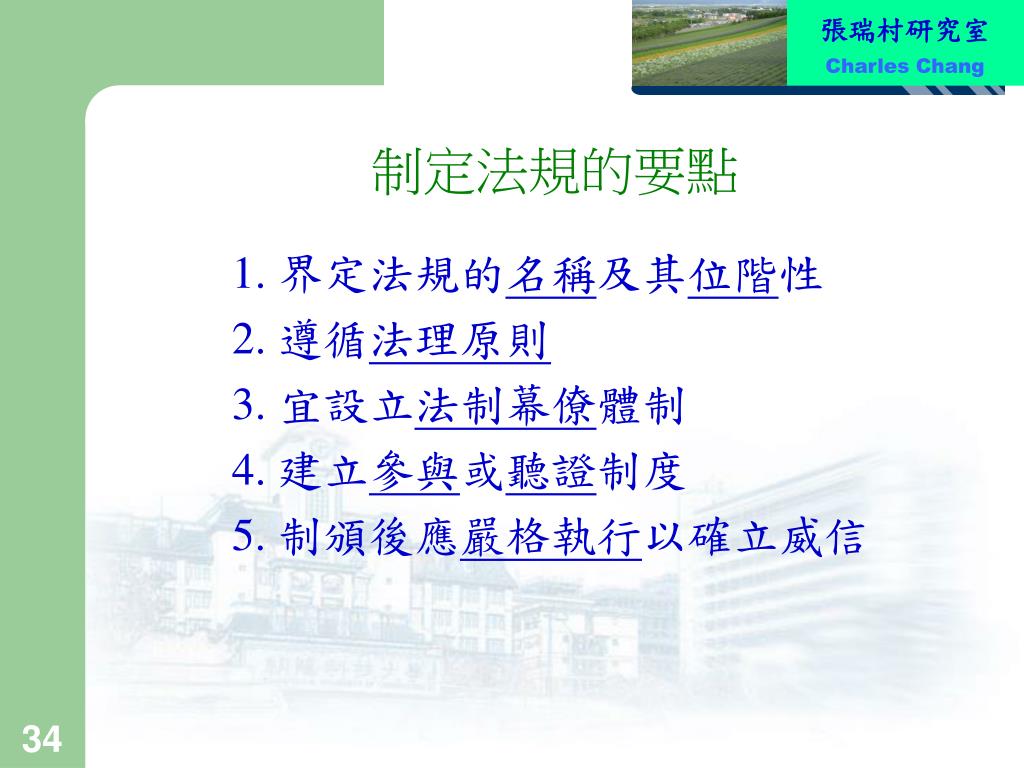 張瑞村研究室
Charles Chang

制定法規的要點

1. 界定法規的名稱及其位階性
2. 遵循法理原則
3. 宜設立法制幕僚體制
4. 建立參與或聽證制度
5. 制頒後應嚴格執行以確立威信

34